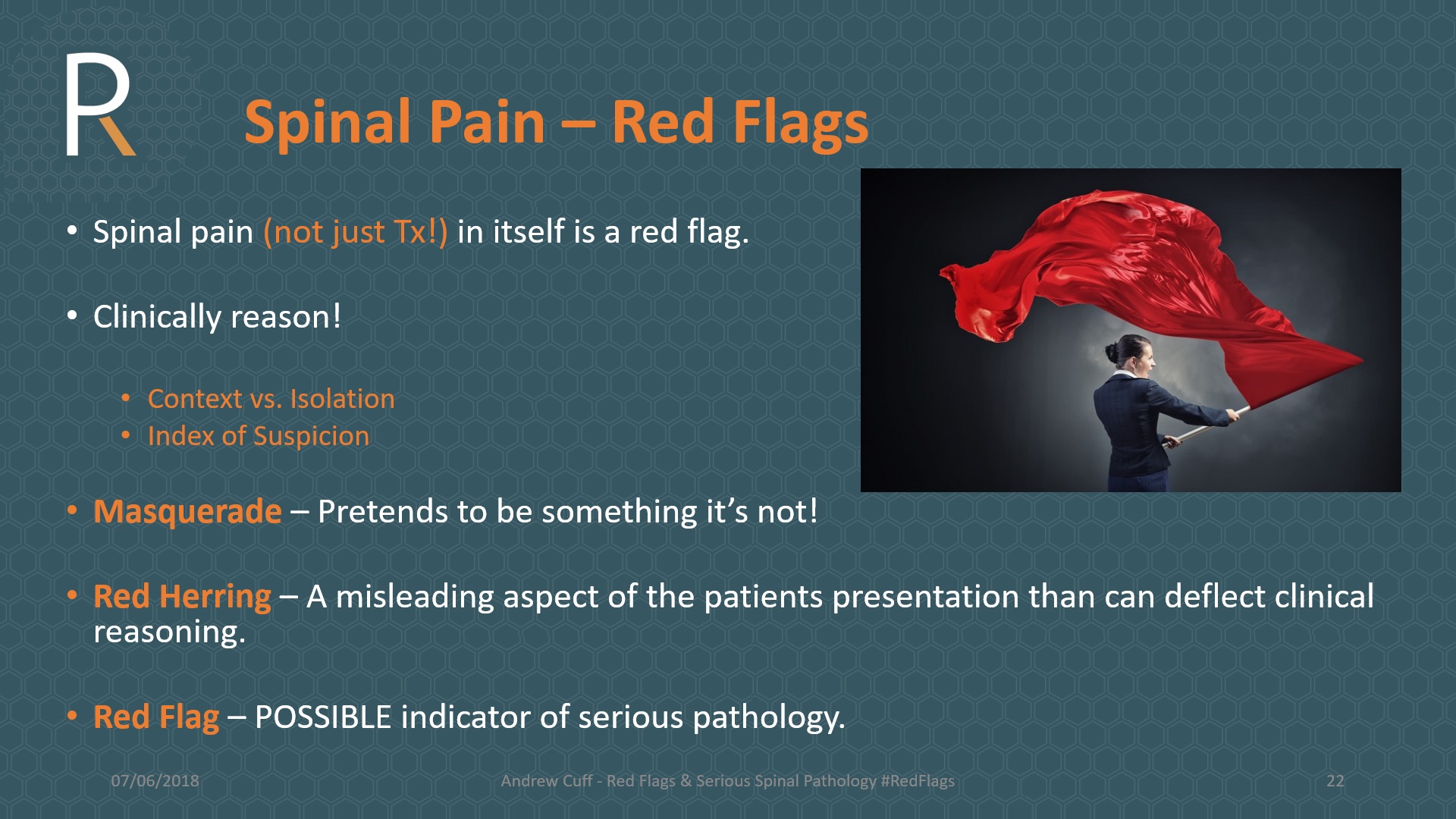 R

Spinal Pain – Red Flags

• Spinal pain (not just Tx!) in itself is a red flag.

• Clinically reason!

• Context vs. Isolation
• Index of Suspicion

• Masquerade – Pretends to be something it's not!

• Red Herring – A misleading aspect of the patients presentation than can deflect clinical reasoning.

• Red Flag – POSSIBLE indicator of serious pathology.

07/06/2018 Andrew Cuff - Red Flags & Serious Spinal Pathology #RedFlags 22